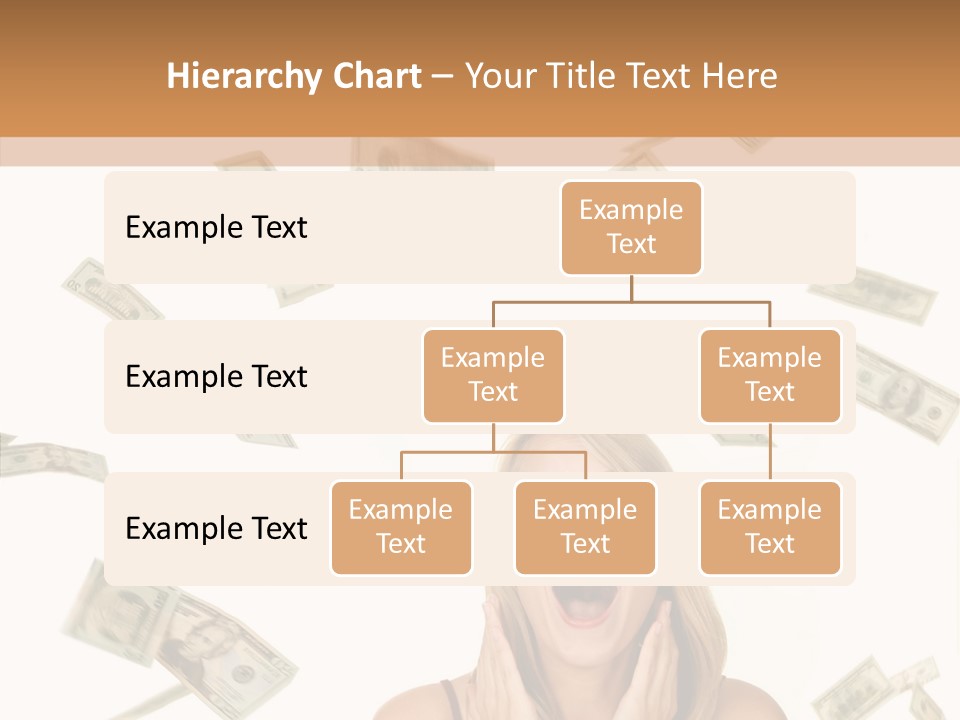 Hierarchy Chart – Your Title Text Here

Example Text

Example Text

Example Text

Example Text

Example Text

Example Text

Example Text

Example Text

Example Text